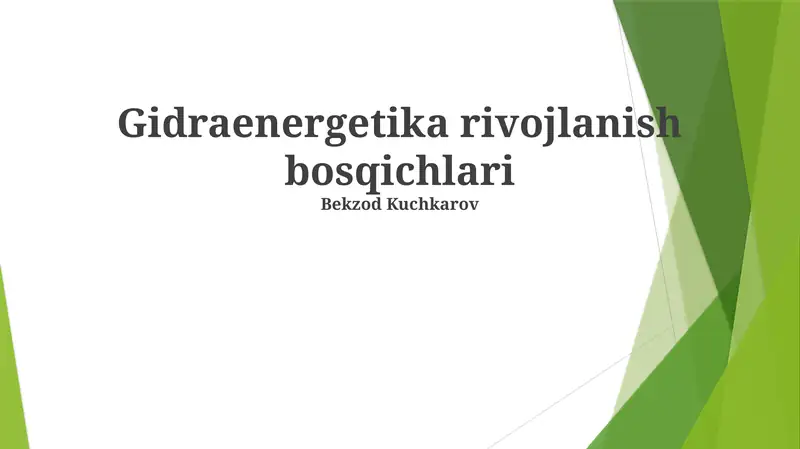 Gidraenergetika rivojlanish bosqichlari
Bekzod Kuchkarov